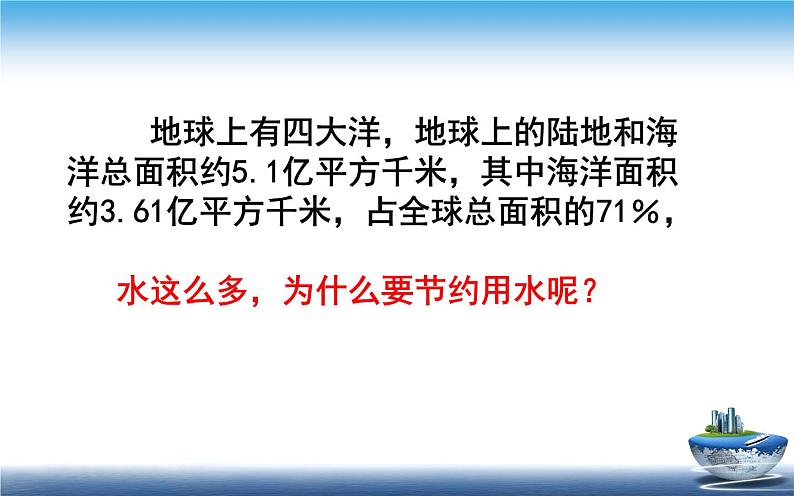 地球上有四大洋，地球上的陆地和海洋总面积约5.1亿平方千米，其中海洋面积约3.61亿平方千米，占全球总面积的71%，

水这么多，为什么要节约用水呢？